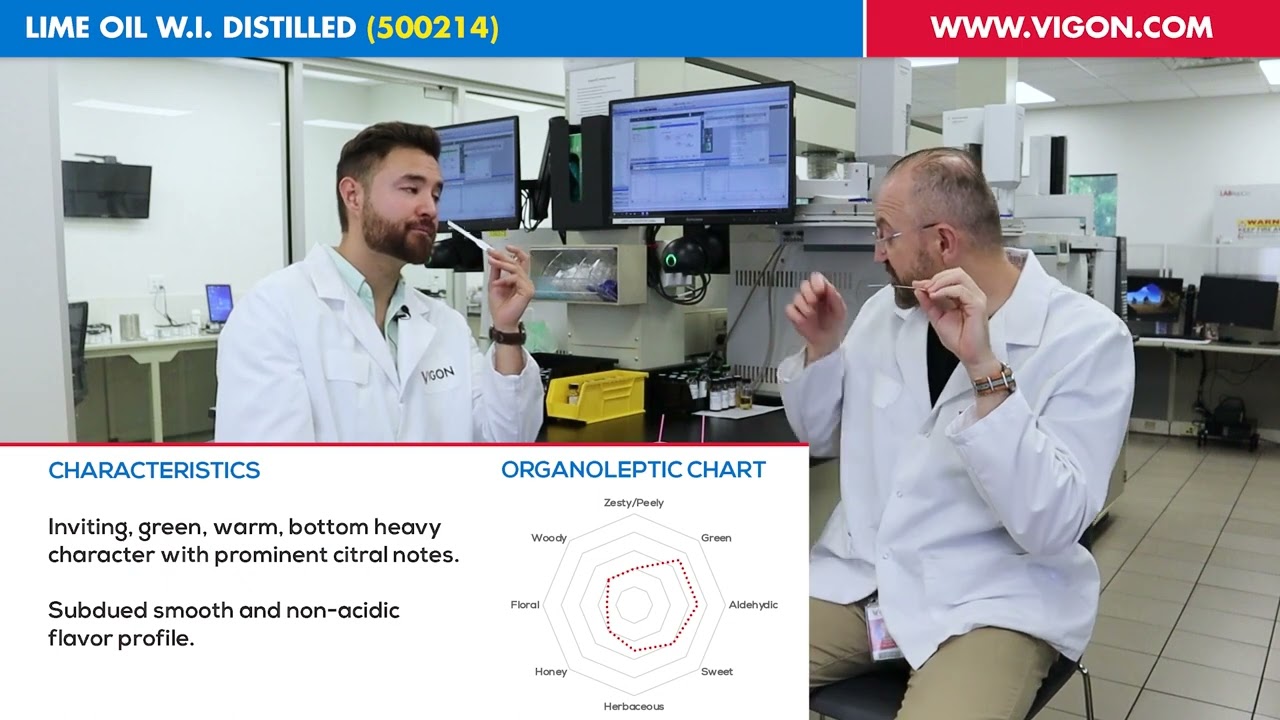 LIME OIL W.I. DISTILLED (500214)

WWW.VIGON.COM

VIGON

CHARACTERISTICS

Inviting, green, warm, bottom heavy character with prominent citral notes.

Subdued smooth and non-acidic flavor profile.

ORGANOLEPTIC CHART

Zesty/Peely
Green
Aldehydic
Sweet
Herbaceous
Honey
Floral
Woody